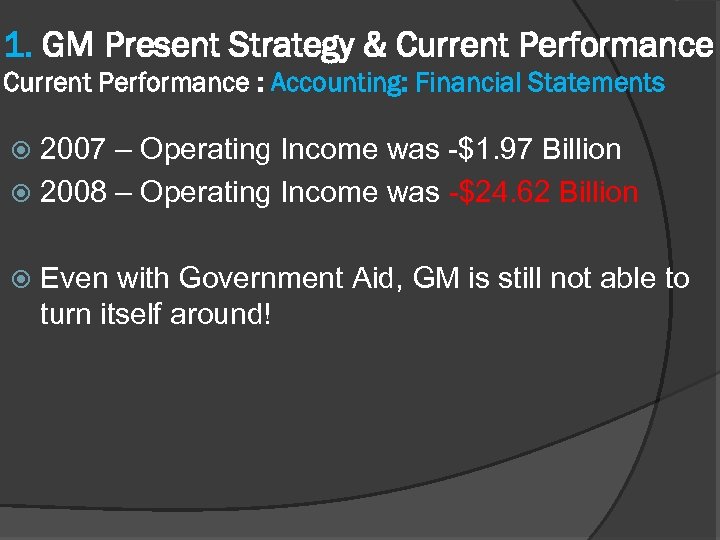 1. GM Present Strategy & Current Performance
Current Performance : Accounting: Financial Statements

2007 – Operating Income was -\$1.97 Billion
2008 – Operating Income was -\$24.62 Billion

Even with Government Aid, GM is still not able to turn itself around!